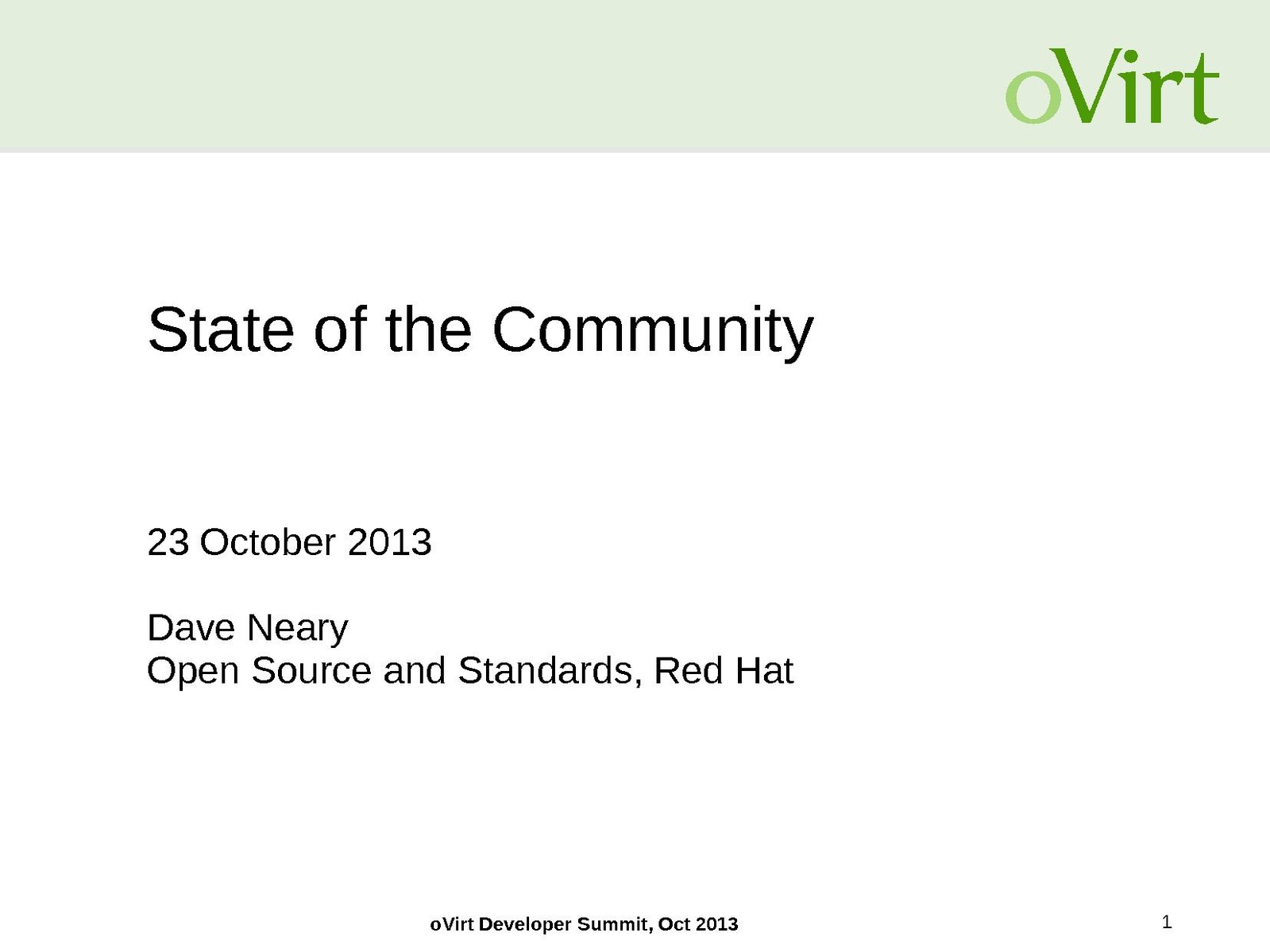 oVirt

State of the Community

23 October 2013

Dave Neary
Open Source and Standards, Red Hat

oVirt Developer Summit, Oct 2013

1